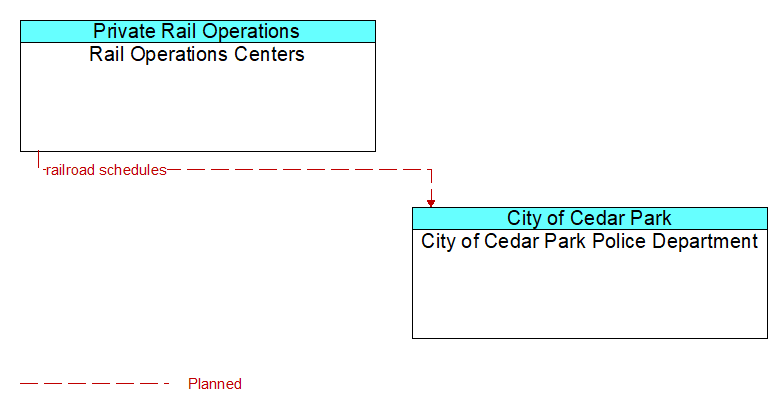 Private Rail Operations
Rail Operations Centers

railroad schedules

City of Cedar Park
City of Cedar Park Police Department

Planned